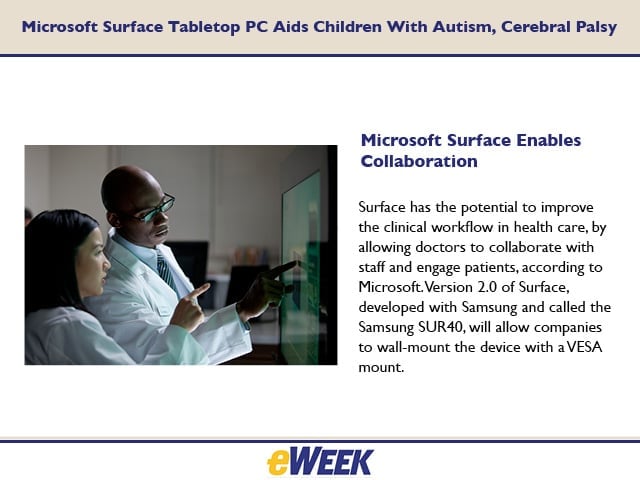 Microsoft Surface Tabletop PC Aids Children With Autism, Cerebral Palsy

Microsoft Surface Enables Collaboration

Surface has the potential to improve the clinical workflow in health care, by allowing doctors to collaborate with staff and engage patients, according to Microsoft. Version 2.0 of Surface, developed with Samsung and called the Samsung SUR40, will allow companies to wall-mount the device with a VESA mount.

eWEEK